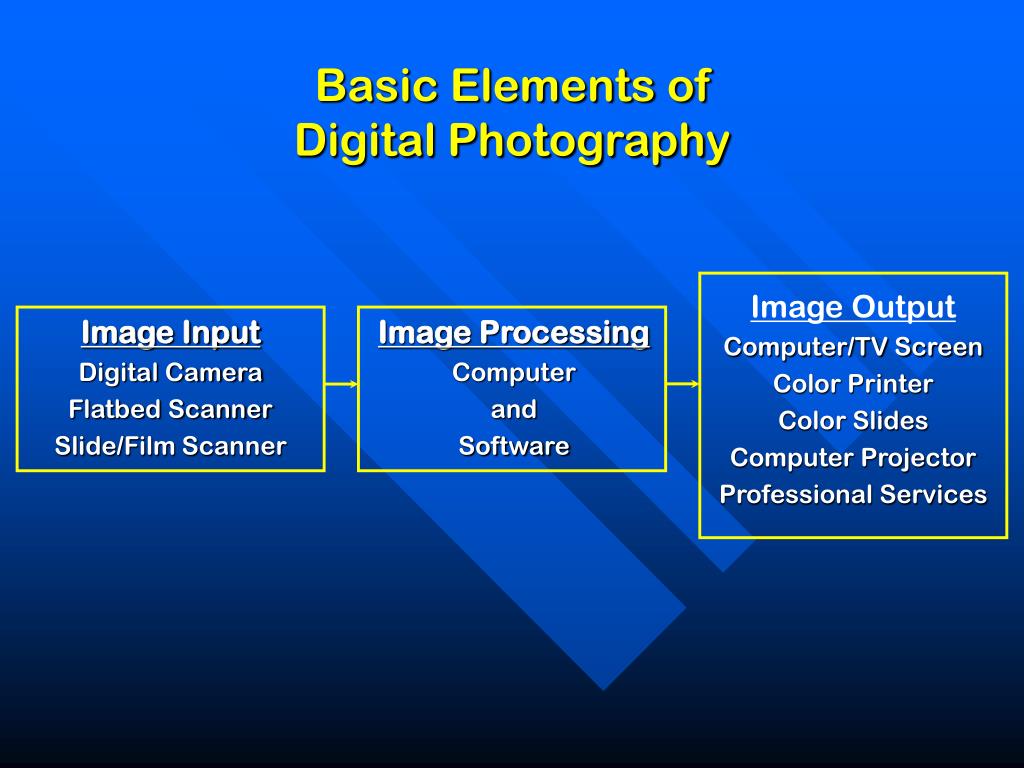 Basic Elements of
Digital Photography

Image Input
Digital Camera
Flatbed Scanner
Slide/Film Scanner

Image Processing
Computer
and
Software

Image Output
Computer/TV Screen
Color Printer
Color Slides
Computer Projector
Professional Services